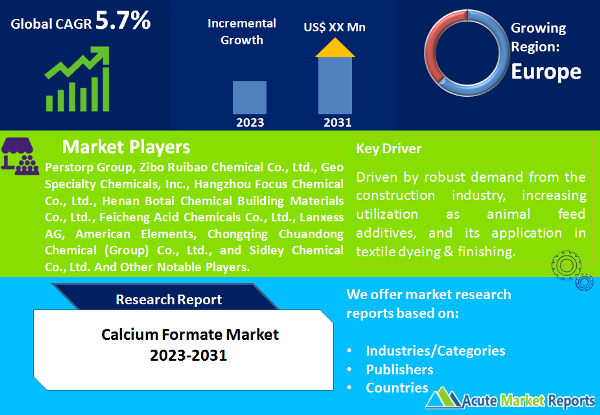 Global CAGR 5.7%

Incremental Growth

US$ XX Mn

2023

2031

Growing Region:
Europe

Market Players

Perstorp Group, Zibo Ruibao Chemical Co., Ltd., Geo Specialty Chemicals, Inc., Hangzhou Focus Chemical Co., Ltd., Henan Botai Chemical Building Materials Co., Ltd., Feicheng Acid Chemicals Co., Ltd., Lanxess AG, American Elements, Chongqing Chuandong Chemical (Group) Co., Ltd., and Sidley Chemical Co., Ltd. And Other Notable Players.

Key Driver

Driven by robust demand from the construction industry, increasing utilization as animal feed additives, and its application in textile dyeing & finishing.

Research Report

Calcium Formate Market
2023-2031

We offer market research reports based on:

• Industries/Categories
• Publishers
• Countries

Acute Market Reports